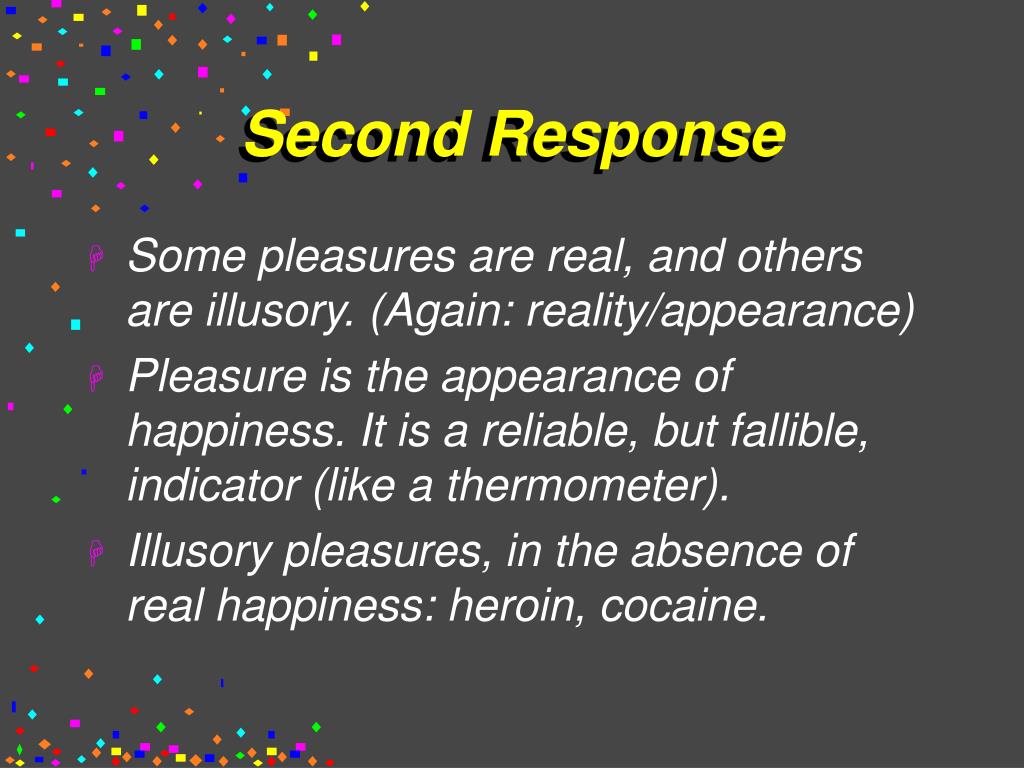 Second Response

Some pleasures are real, and others are illusory. (Again: reality/appearance)

Pleasure is the appearance of happiness. It is a reliable, but fallible, indicator (like a thermometer).

Illusory pleasures, in the absence of real happiness: heroin, cocaine.